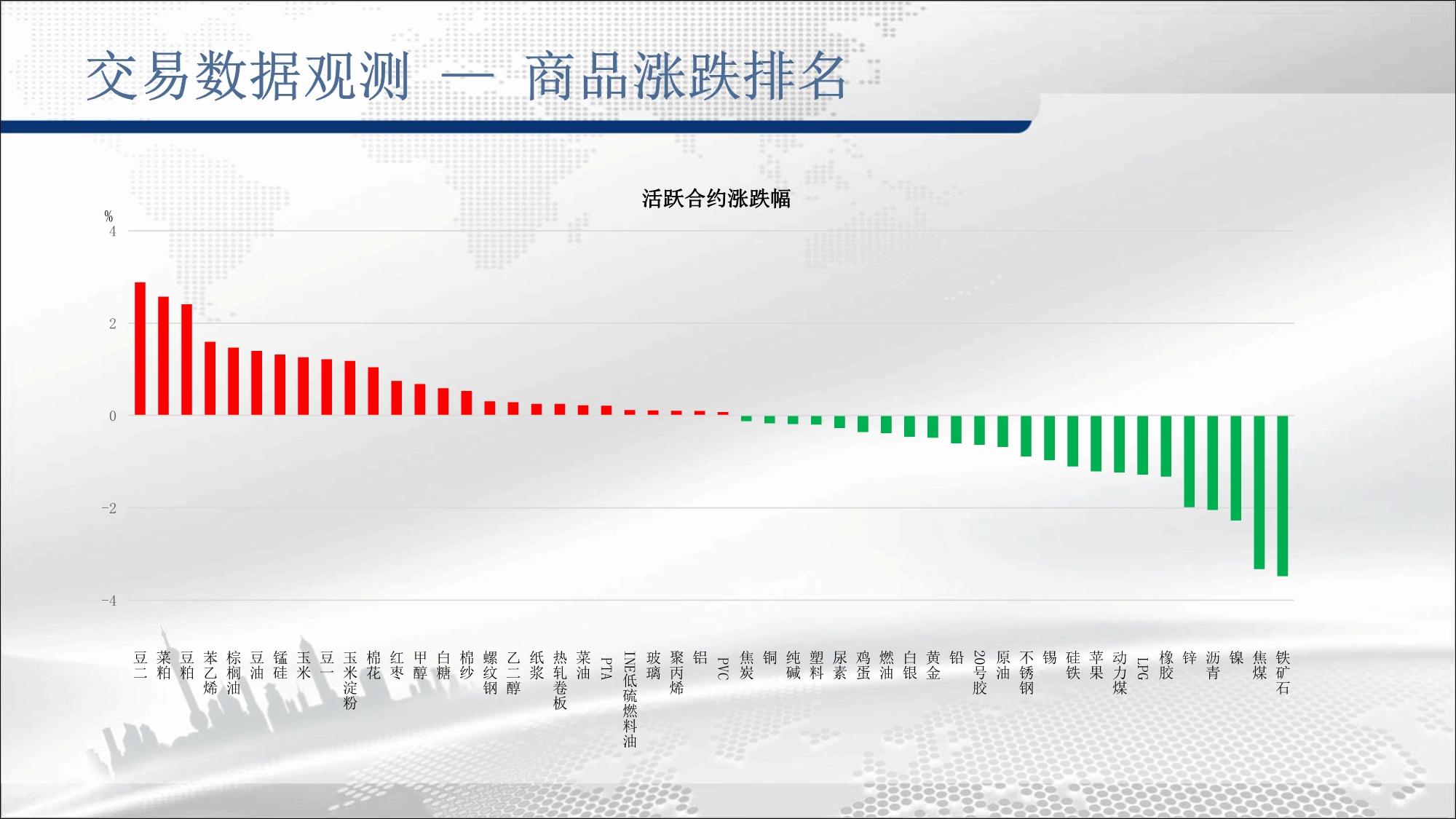 交易数据观测 — 商品涨跌排名

活跃合约涨跌幅

%
4
2
0
-2
-4

豆二
菜粕
豆粕
苯乙烯
棕榈油
豆油
锰硅
玉米
豆一
玉米淀粉
棉花
红枣
甲醇
白糖
棉纱
螺纹钢
乙二醇
纸浆
热轧卷板
菜油
PTA
INE低硫燃料油
玻璃
聚丙烯
铝
PVC
焦炭
铜
纯碱
塑料
尿素
鸡蛋
燃油
白银
黄金
铅
20号胶
原油
不锈钢
锡
硅铁
苹果
动力煤
LPG
橡胶
锌
沥青
镍
焦煤
铁矿石